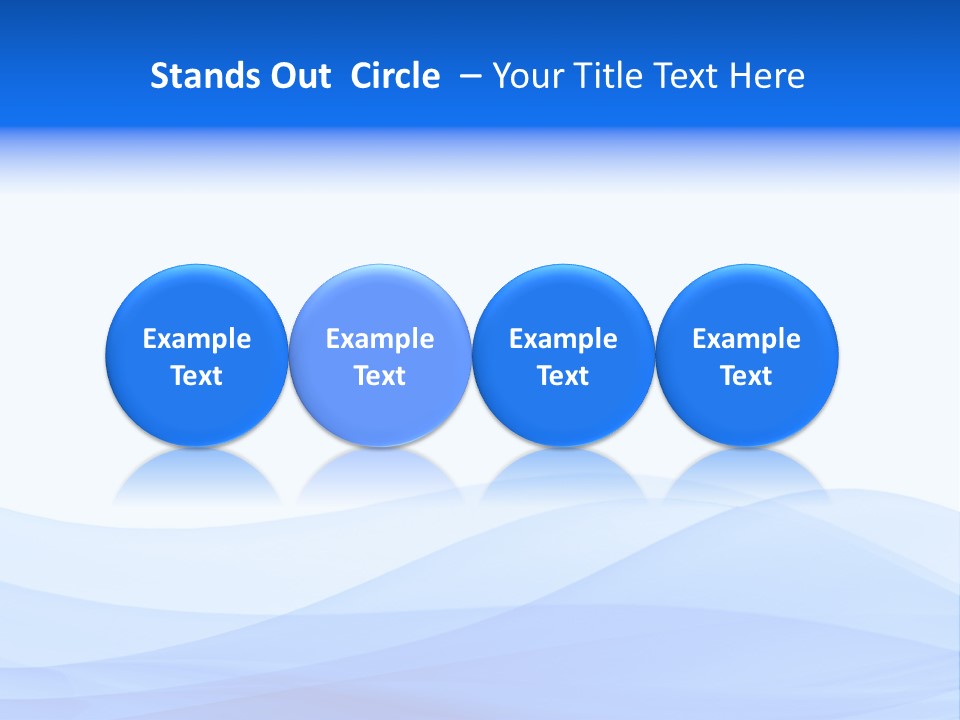 Stands Out Circle – Your Title Text Here

Example Text

Example Text

Example Text

Example Text